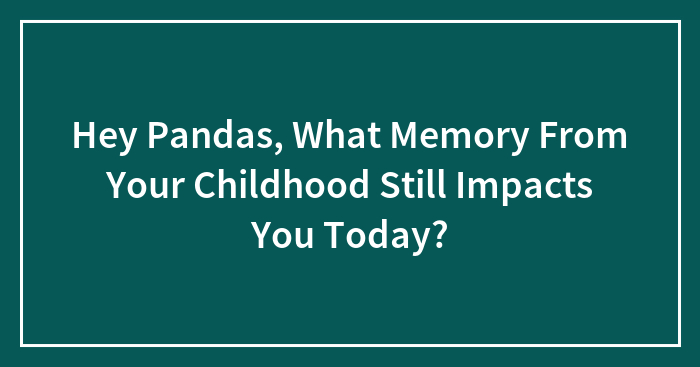 Hey Pandas, What Memory From Your Childhood Still Impacts You Today?